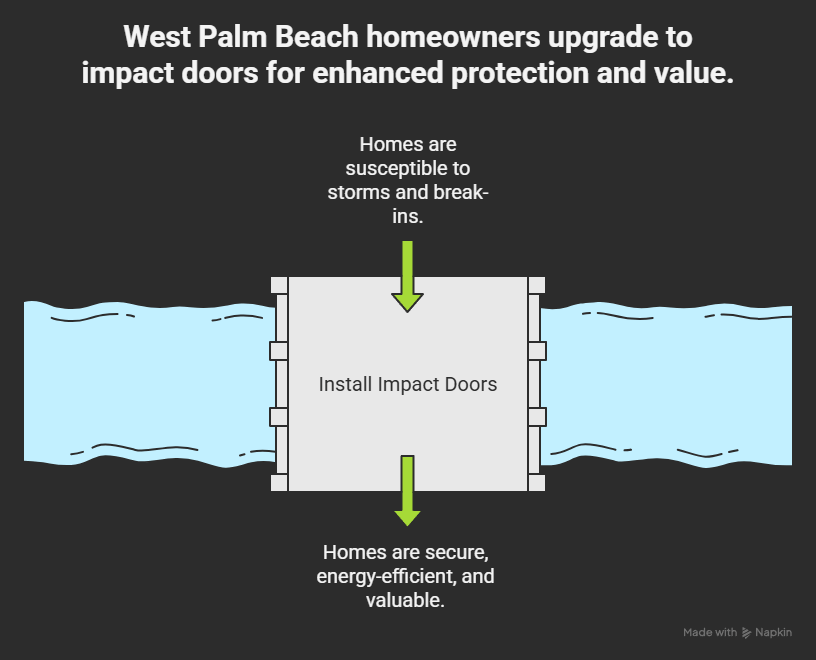 West Palm Beach homeowners upgrade to impact doors for enhanced protection and value.

Homes are susceptible to storms and break-ins.

Install Impact Doors

Homes are secure, energy-efficient, and valuable.

Made with Napkin